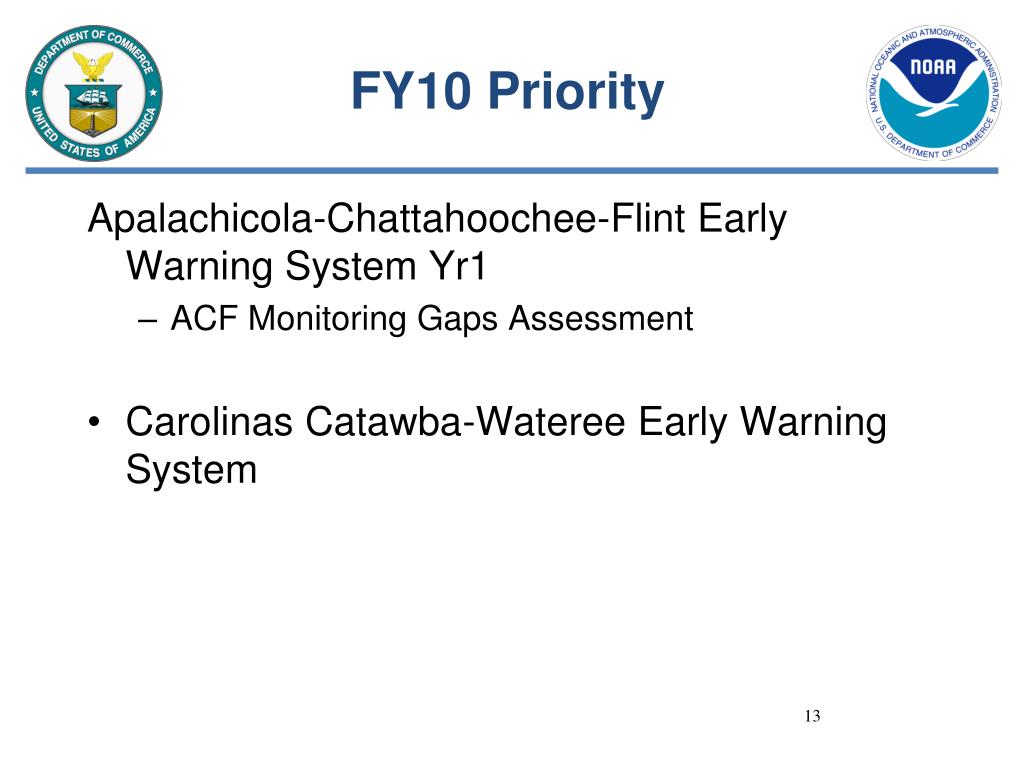 DEPARTMENT OF COMMERCE
UNITED STATES OF AMERICA

FY10 Priority

NATIONAL OCEANIC AND ATMOSPHERIC ADMINISTRATION
NOAA
U.S. DEPARTMENT OF COMMERCE

Apalachicola-Chattahoochee-Flint Early Warning System Yr1

– ACF Monitoring Gaps Assessment

• Carolinas Catawba-Wateree Early Warning System

13